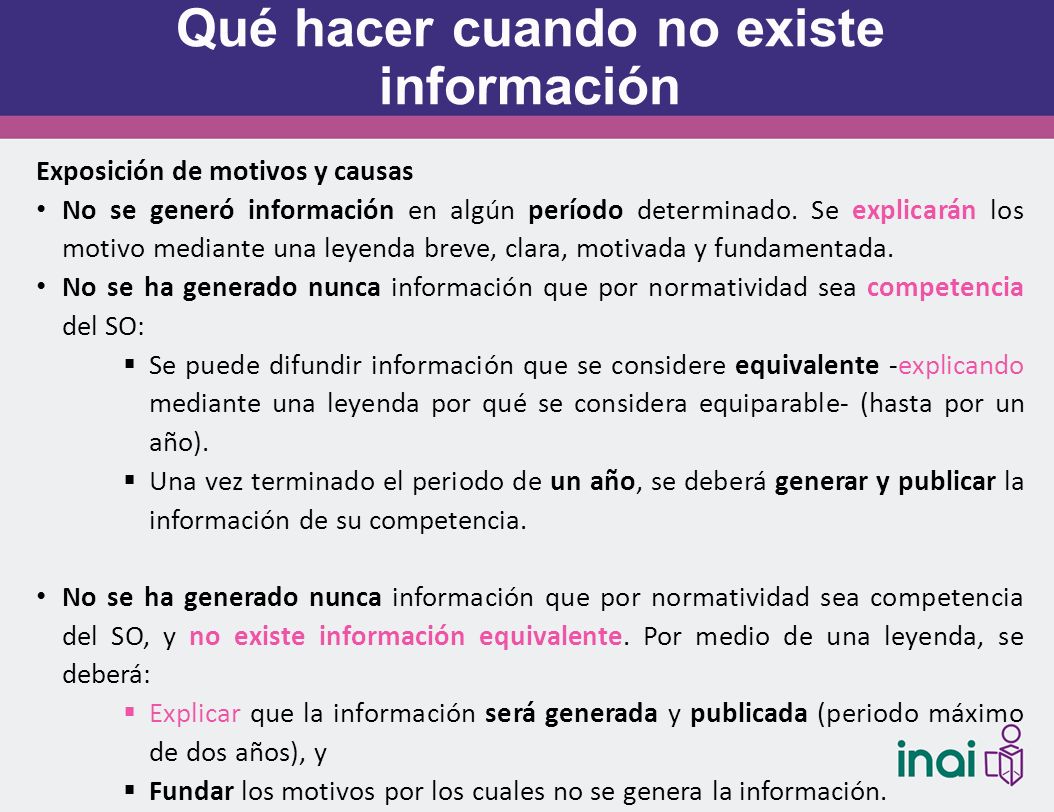 Qué hacer cuando no existe información

Exposición de motivos y causas

• No se generó información en algún período determinado. Se explicarán los motivo mediante una leyenda breve, clara, motivada y fundamentada.

• No se ha generado nunca información que por normatividad sea competencia del SO:

▪ Se puede difundir información que se considere equivalente -explicando mediante una leyenda por qué se considera equiparable- (hasta por un año).

▪ Una vez terminado el periodo de un año, se deberá generar y publicar la información de su competencia.

• No se ha generado nunca información que por normatividad sea competencia del SO, y no existe información equivalente. Por medio de una leyenda, se deberá:

▪ Explicar que la información será generada y publicada (periodo máximo de dos años), y

▪ Fundar los motivos por los cuales no se genera la información.

inai